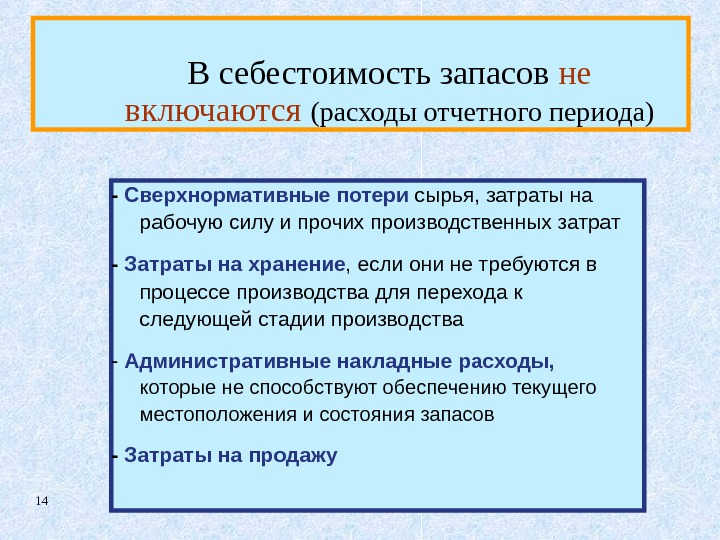 В себестоимость запасов не включаются (расходы отчетного периода)

- Сверхнормативные потери сырья, затраты на рабочую силу и прочих производственных затрат

- Затраты на хранение, если они не требуются в процессе производства для перехода к следующей стадии производства

- Административные накладные расходы, которые не способствуют обеспечению текущего местоположения и состояния запасов

- Затраты на продажу

14